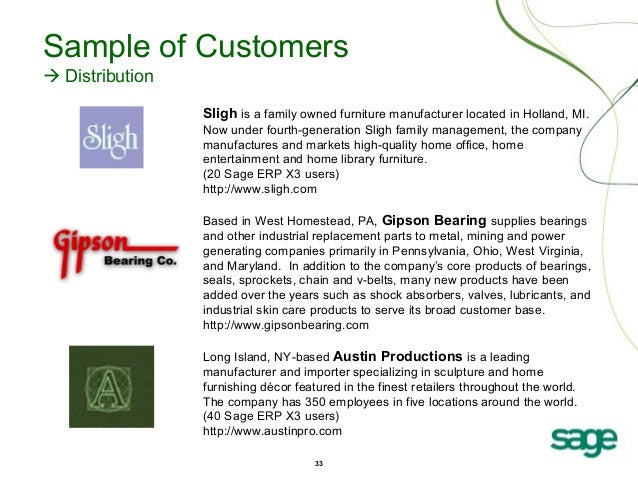 Sample of Customers
→ Distribution

Sligh

Sligh is a family owned furniture manufacturer located in Holland, MI. Now under fourth-generation Sligh family management, the company manufactures and markets high-quality home office, home entertainment and home library furniture.
(20 Sage ERP X3 users)
http://www.sligh.com

Gipson Bearing Co.

Based in West Homestead, PA, Gipson Bearing supplies bearings and other industrial replacement parts to metal, mining and power generating companies primarily in Pennsylvania, Ohio, West Virginia, and Maryland. In addition to the company's core products of bearings, seals, sprockets, chain and v-belts, many new products have been added over the years such as shock absorbers, valves, lubricants, and industrial skin care products to serve its broad customer base.
http://www.gipsonbearing.com

A

Long Island, NY-based Austin Productions is a leading manufacturer and importer specializing in sculpture and home furnishing décor featured in the finest retailers throughout the world. The company has 350 employees in five locations around the world.
(40 Sage ERP X3 users)
http://www.austinpro.com

sage

33